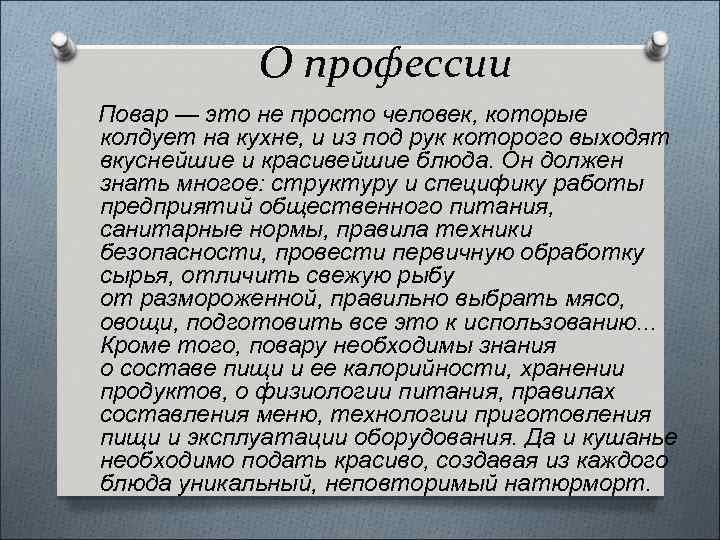 О профессии

Повар — это не просто человек, которые колдует на кухне, и из под рук которого выходят вкуснейшие и красивейшие блюда. Он должен знать многое: структуру и специфику работы предприятий общественного питания, санитарные нормы, правила техники безопасности, провести первичную обработку сырья, отличить свежую рыбу от размороженной, правильно выбрать мясо, овощи, подготовить все это к использованию... Кроме того, повару необходимы знания о составе пищи и ее калорийности, хранении продуктов, о физиологии питания, правилах составления меню, технологии приготовления пищи и эксплуатации оборудования. Да и кушанье необходимо подать красиво, создавая из каждого блюда уникальный, неповторимый натюрморт.